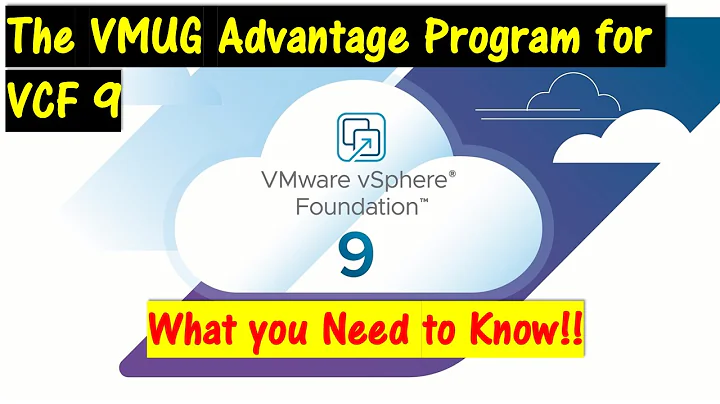 The VMUG Advantage Program for VCF 9

VMware vSphere® Foundation™

9

What you Need to Know!!